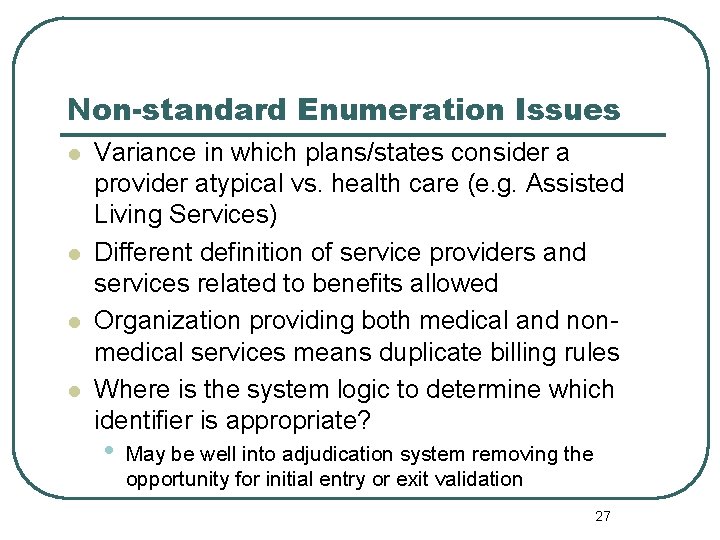 Non-standard Enumeration Issues

- Variance in which plans/states consider a provider atypical vs. health care (e.g. Assisted Living Services)
- Different definition of service providers and services related to benefits allowed
- Organization providing both medical and non-medical services means duplicate billing rules
- Where is the system logic to determine which identifier is appropriate?
  - May be well into adjudication system removing the opportunity for initial entry or exit validation

27